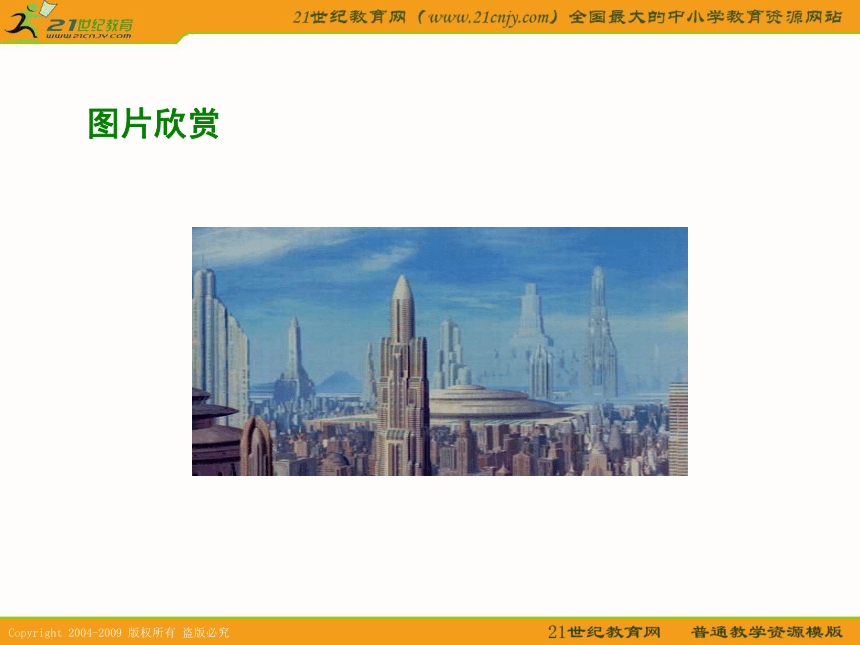 21世纪教育
www.21cnjy.com

21世纪教育网（www.21cnjy.com）全国最大的中小学教育资源网站

图片欣赏

Copyright 2004-2009 版权所有 盗版必究

21世纪教育网 普通教学资源模版